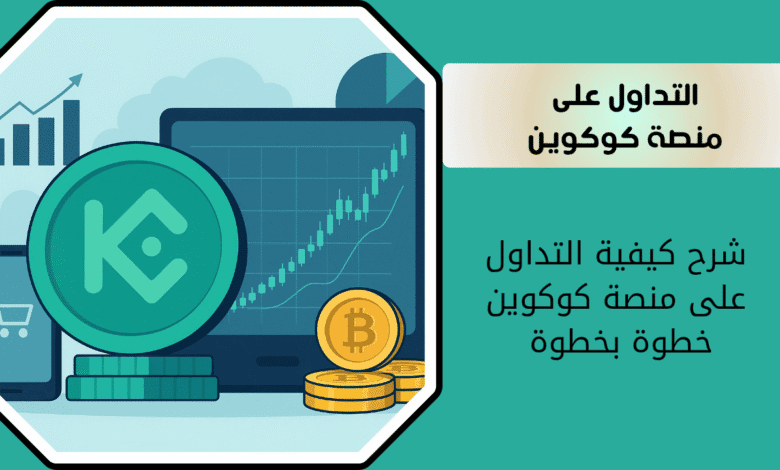 التداول على منصة كوكوين

شرح كيفية التداول على منصة كوكوين خطوة بخطوة